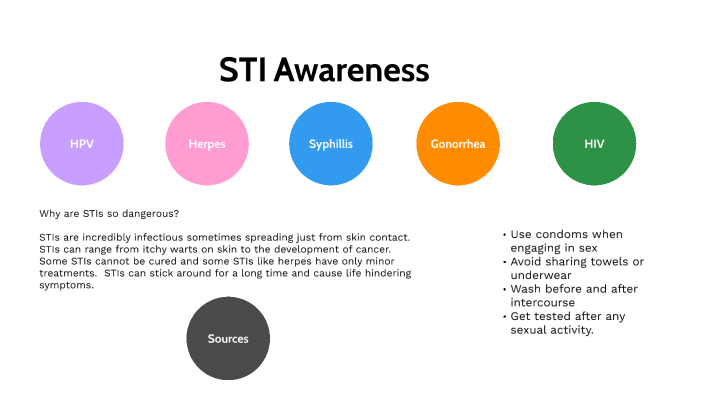 STI Awareness

HPV

Herpes

Syphillis

Gonorrhea

HIV

Why are STIs so dangerous?

STIs are incredibly infectious sometimes spreading just from skin contact. STIs can range from itchy warts on skin to the development of cancer. Some STIs cannot be cured and some STIs like herpes have only minor treatments. STIs can stick around for a long time and cause life hindering symptoms.

Sources

• Use condoms when engaging in sex
• Avoid sharing towels or underwear
• Wash before and after intercourse
• Get tested after any sexual activity.